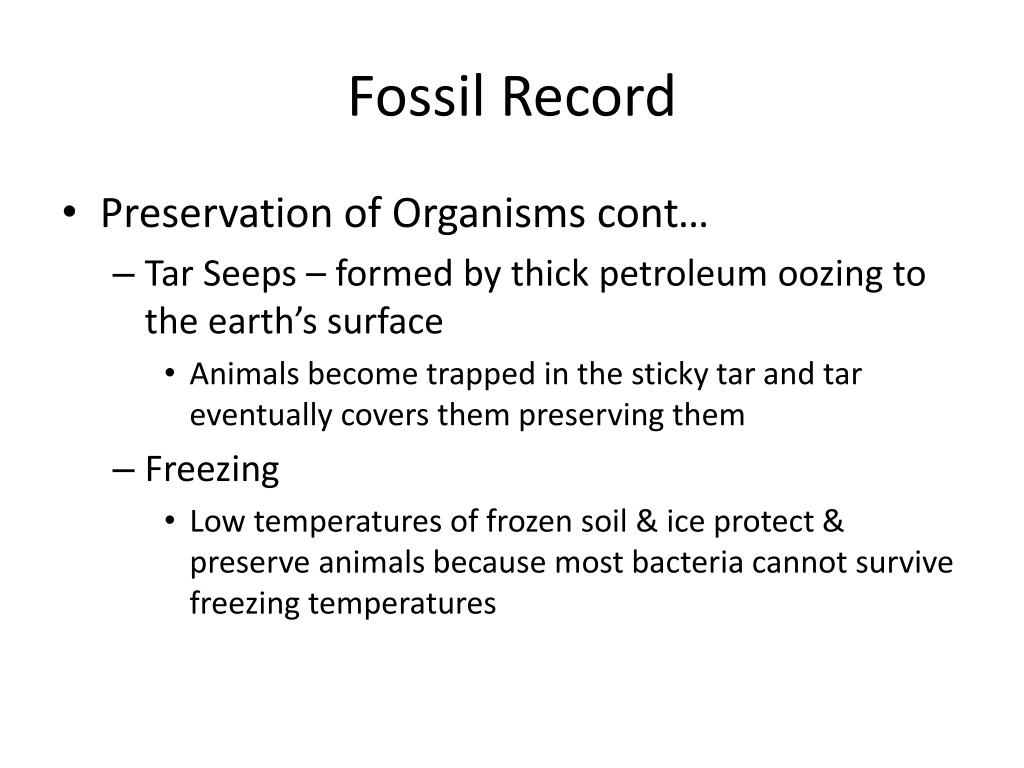 Fossil Record

• Preservation of Organisms cont…
– Tar Seeps – formed by thick petroleum oozing to the earth’s surface
• Animals become trapped in the sticky tar and tar eventually covers them preserving them
– Freezing
• Low temperatures of frozen soil & ice protect & preserve animals because most bacteria cannot survive freezing temperatures